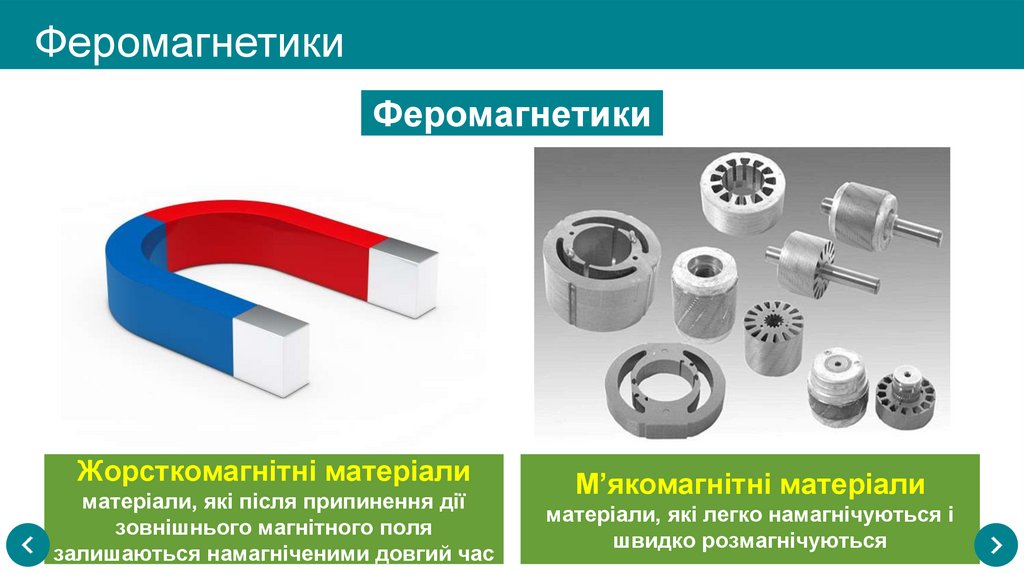 Феромагнетики

Феромагнетики

Жорсткомагнітні матеріали
матеріали, які після припинення дії зовнішнього магнітного поля залишаються намагніченими довгий час

М’якомагнітні матеріали
матеріали, які легко намагнічуються і швидко розмагнічуються